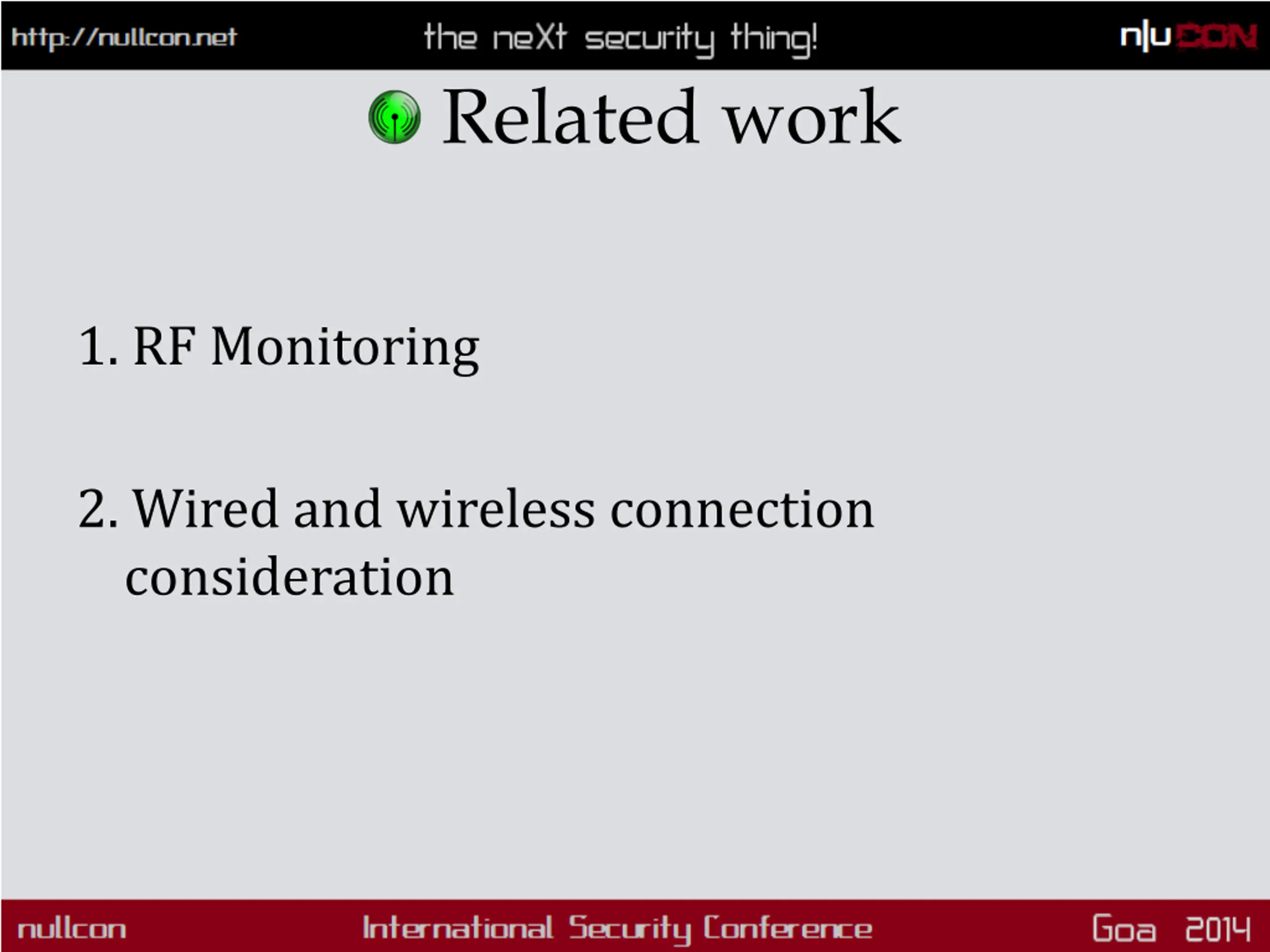 http://nullcon.net the neXt security thing! n|uCON

Related work

1. RF Monitoring

2. Wired and wireless connection consideration

nullcon International Security Conference Goa 2014